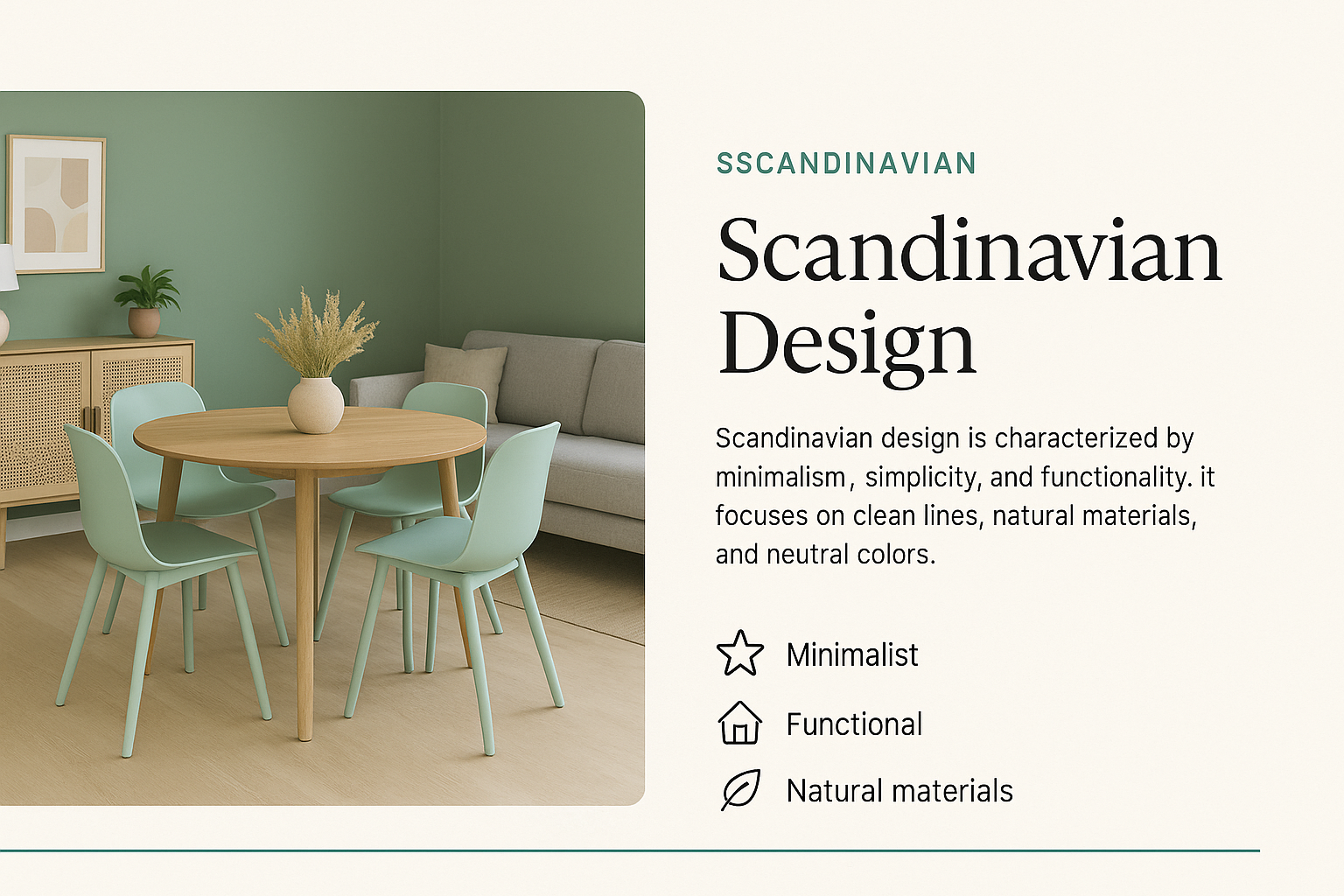 SSCANDINAVIAN

Scandinavian Design

Scandinavian design is characterized by minimalism, simplicity, and functionality. it focuses on clean lines, natural materials, and neutral colors.

Minimalist

Functional

Natural materials